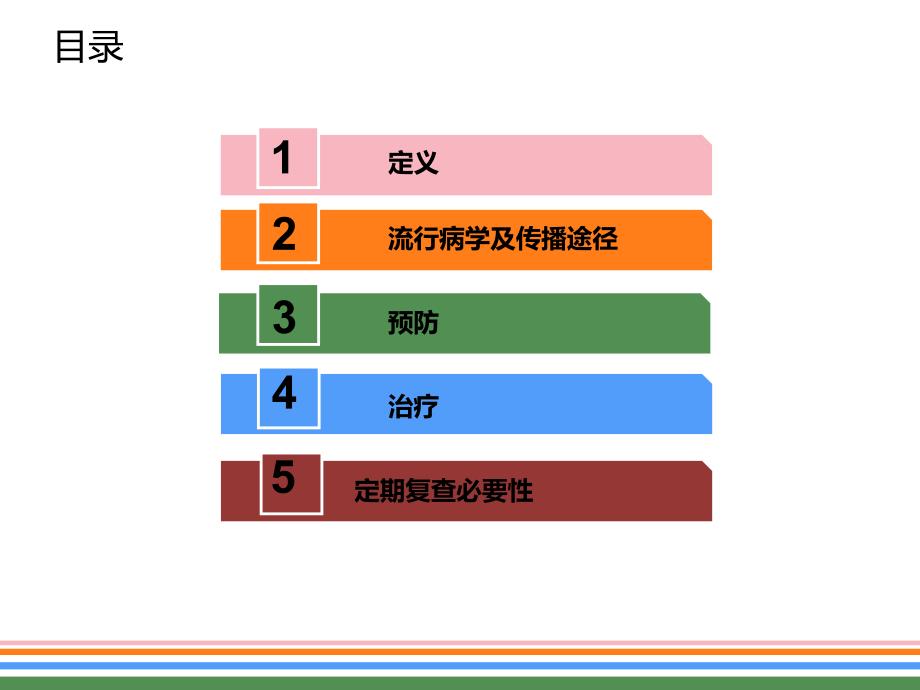 目录

1 定义

2 流行病学及传播途径

3 预防

4 治疗

5 定期复查必要性